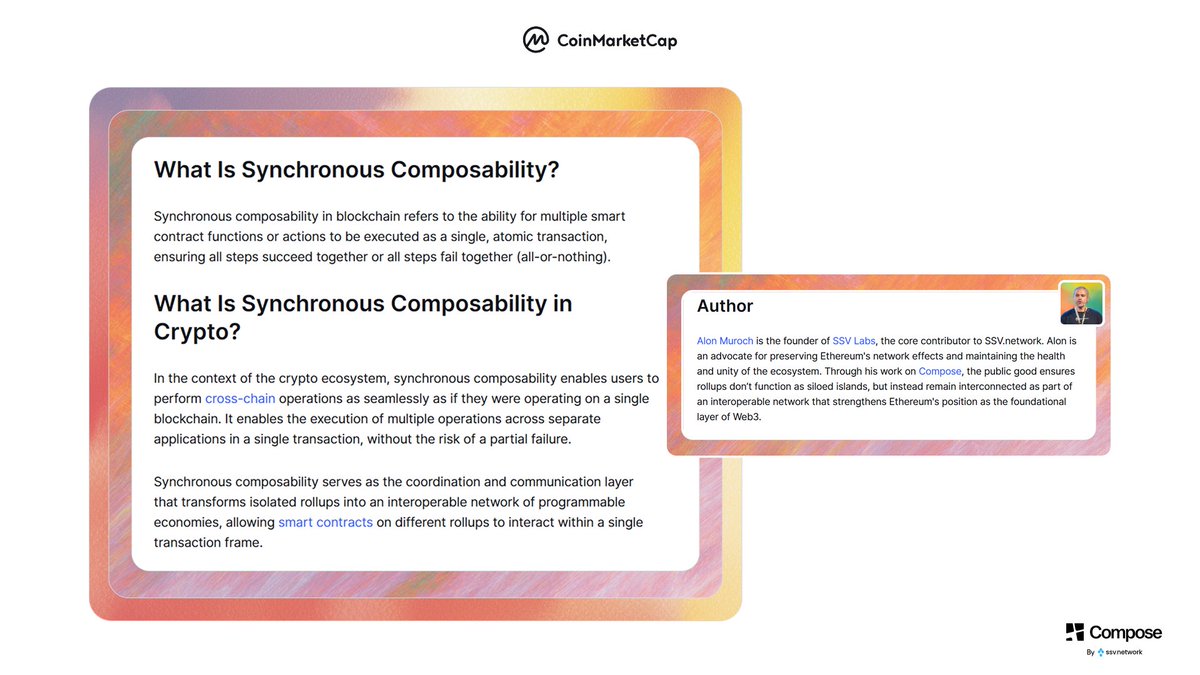 CoinMarketCap

What Is Synchronous Composability?

Synchronous composability in blockchain refers to the ability for multiple smart contract functions or actions to be executed as a single, atomic transaction, ensuring all steps succeed together or all steps fail together (all-or-nothing).

What Is Synchronous Composability in Crypto?

In the context of the crypto ecosystem, synchronous composability enables users to perform cross-chain operations as seamlessly as if they were operating on a single blockchain. It enables the execution of multiple operations across separate applications in a single transaction, without the risk of a partial failure.

Synchronous composability serves as the coordination and communication layer that transforms isolated rollups into an interoperable network of programmable economies, allowing smart contracts on different rollups to interact within a single transaction frame.

Author

Alon Muroch is the founder of SSV Labs, the core contributor to SSV.network. Alon is an advocate for preserving Ethereum's network effects and maintaining the health and unity of the ecosystem. Through his work on Compose, the public good ensures rollups don't function as siloed islands, but instead remain interconnected as part of an interoperable network that strengthens Ethereum's position as the foundational layer of Web3.

Compose
By ssv.network